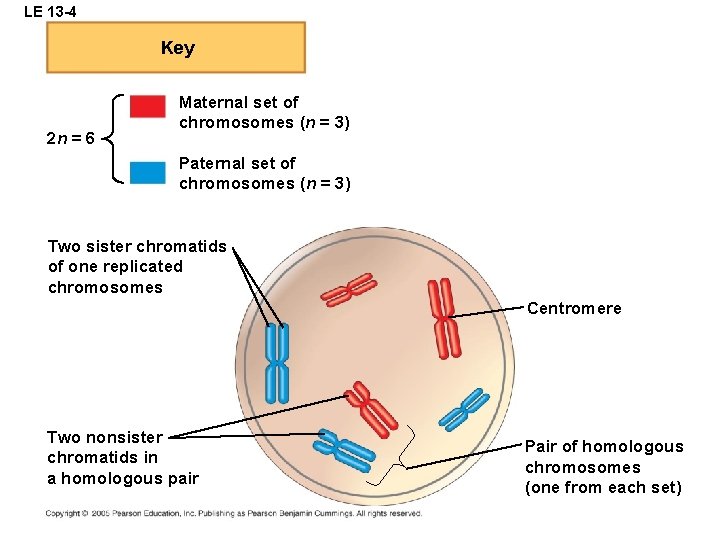 LE 13-4

Key

$2n = 6$

Maternal set of chromosomes ($n = 3$)

Paternal set of chromosomes ($n = 3$)

Two sister chromatids of one replicated chromosomes

Centromere

Two nonsister chromatids in a homologous pair

Pair of homologous chromosomes (one from each set)

Copyright © 2005 Pearson Education, Inc. Publishing as Pearson Benjamin Cummings. All rights reserved.